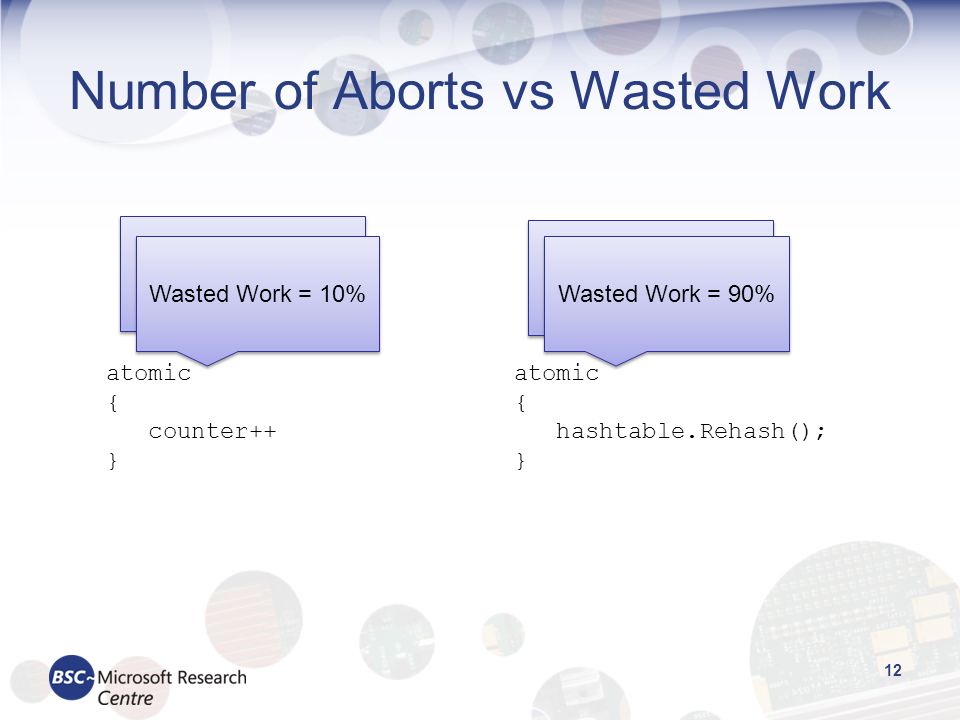 Number of Aborts vs Wasted Work

Wasted Work = 10%

atomic
{
counter++
}

Wasted Work = 90%

atomic
{
hashtable.Rehash();
}

BSC Microsoft Research Centre

12